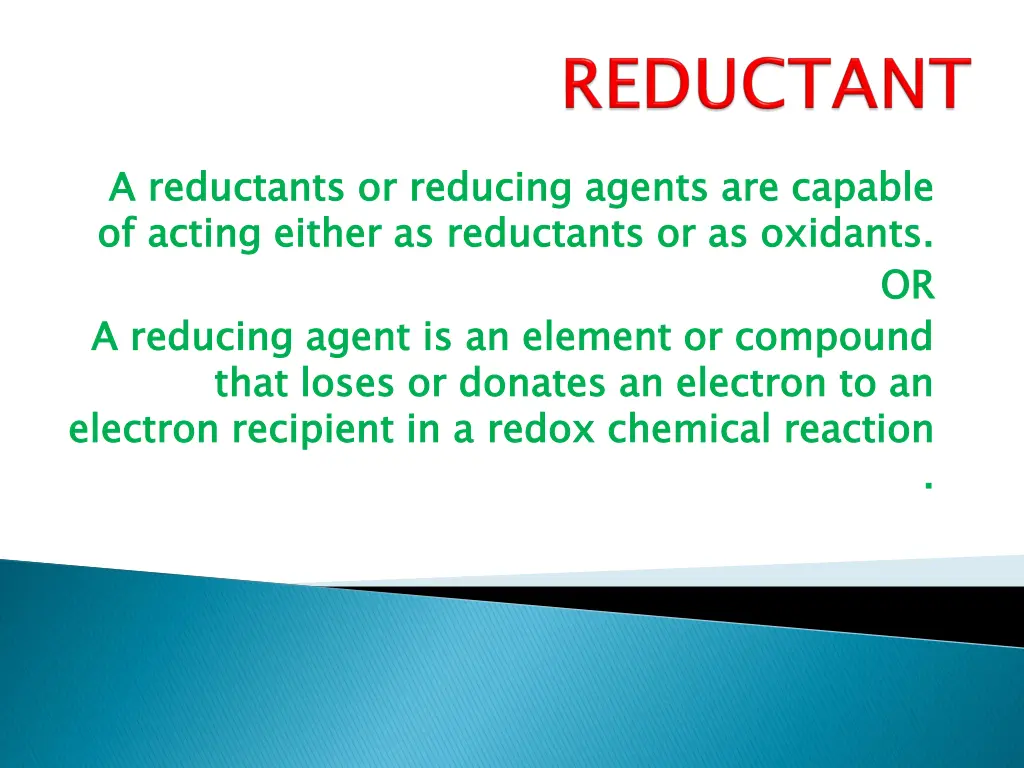 REDUCTANT

A reductants or reducing agents are capable of acting either as reductants or as oxidants.

OR

A reducing agent is an element or compound that loses or donates an electron to an electron recipient in a redox chemical reaction .